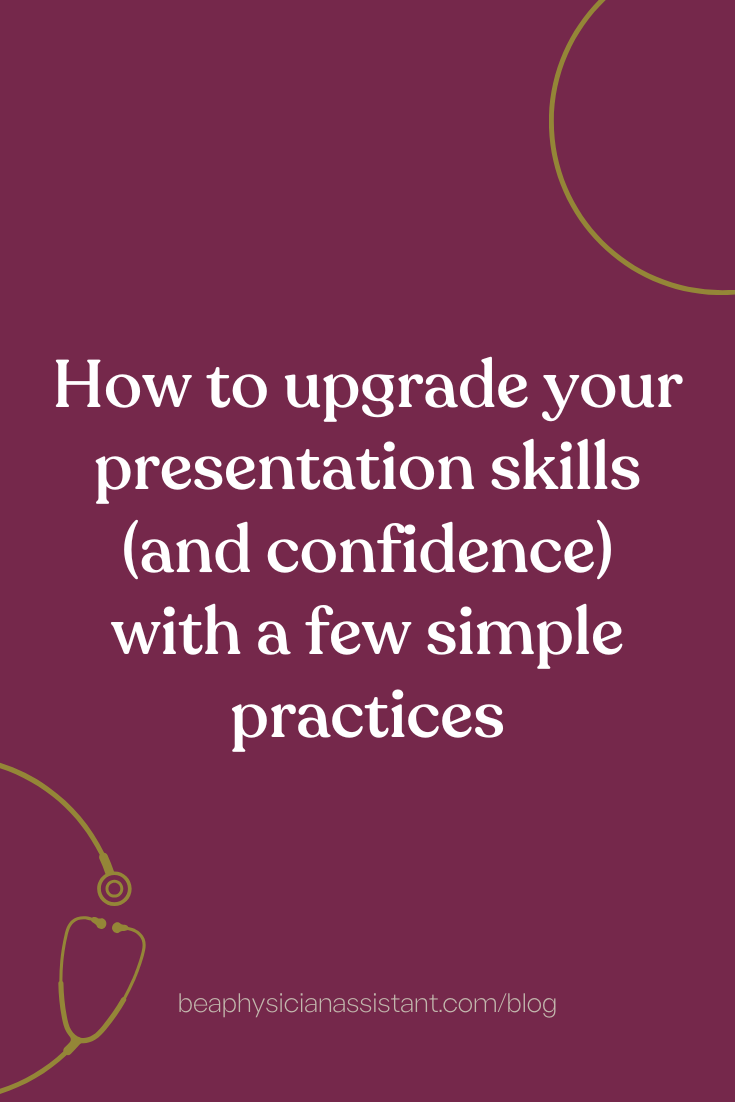 How to upgrade your presentation skills (and confidence) with a few simple practices

beaphysicianassistant.com/blog